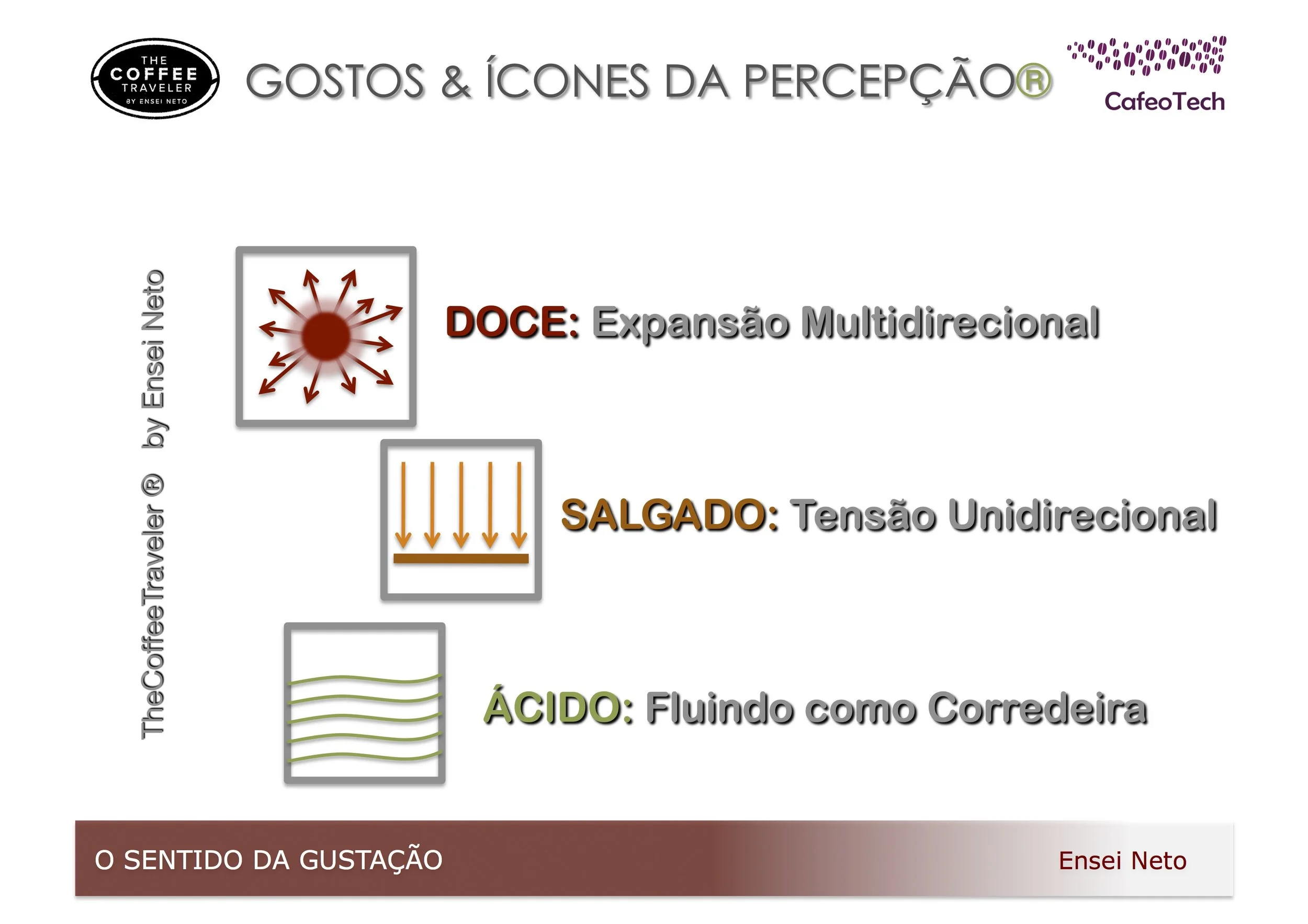 THE COFFEE TRAVELER BY ENSEI NETO

GOSTOS & ÍCONES DA PERCEPÇÃO®

CafeoTech

TheCoffeeTraveler ® by Ensei Neto

DOCE: Expansão Multidirecional

SALGADO: Tensão Unidirecional

ÁCIDO: Fluindo como Corredeira

O SENTIDO DA GUSTAÇÃO

Ensei Neto